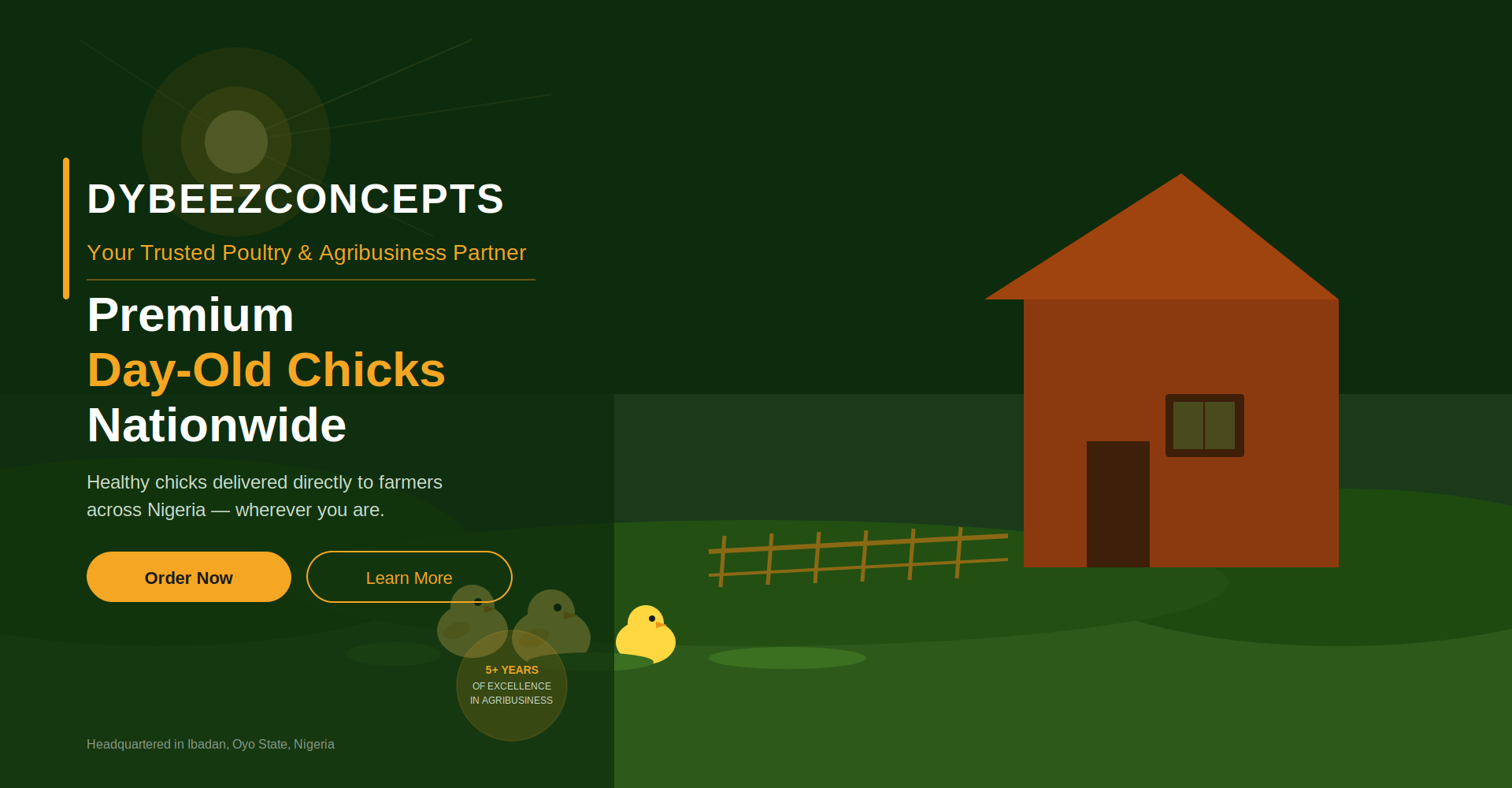 DYBEEZCONCEPTS

Your Trusted Poultry & Agribusiness Partner

Premium
Day-Old Chicks
Nationwide

Healthy chicks delivered directly to farmers across Nigeria — wherever you are.

Order Now

Learn More

5+ YEARS
OF EXCELLENCE
IN AGRIBUSINESS

Headquartered in Ibadan, Oyo State, Nigeria